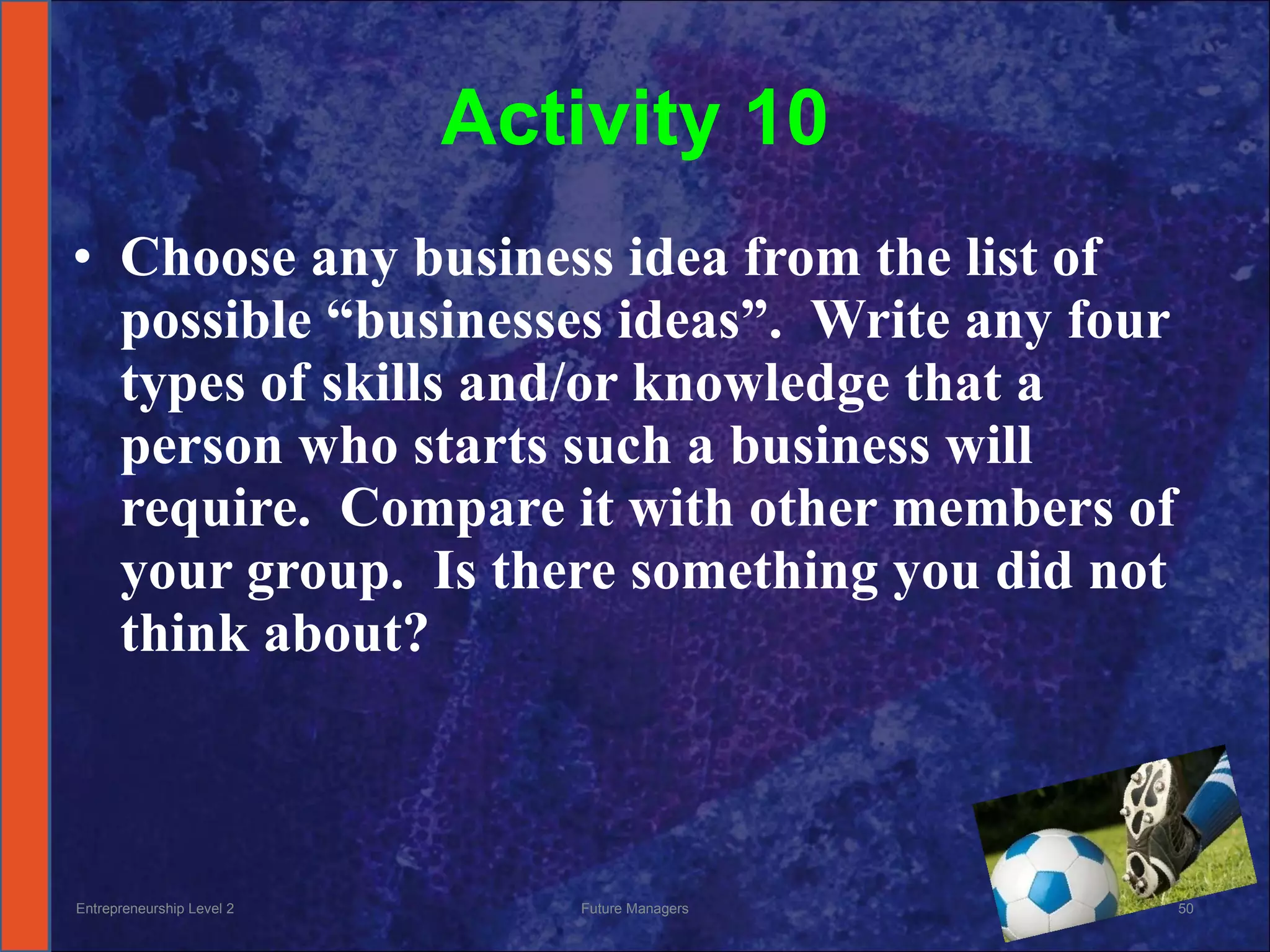 Activity 10

• Choose any business idea from the list of possible “businesses ideas”. Write any four types of skills and/or knowledge that a person who starts such a business will require. Compare it with other members of your group. Is there something you did not think about?

Entrepreneurship Level 2

Future Managers

50